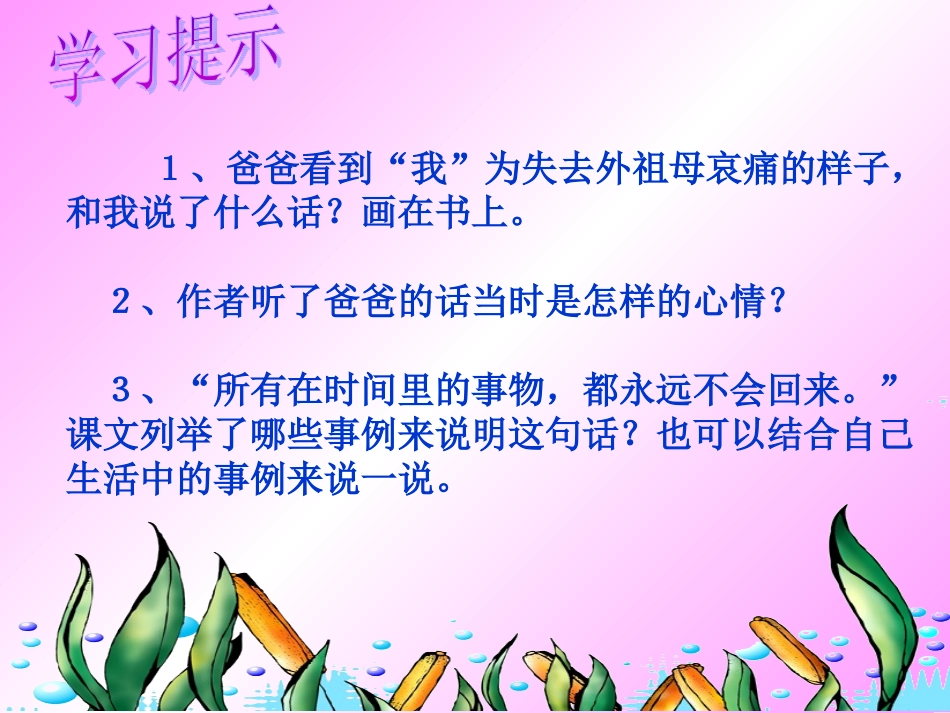 学习提示

1、爸爸看到“我”为失去外祖母哀痛的样子，和我说了什么话？画在书上。

2、作者听了爸爸的话当时是怎样的心情？

3、“所有在时间里的事物，都永远不会回来。”课文列举了哪些事例来说明这句话？也可以结合自己生活中的事例来说一说。